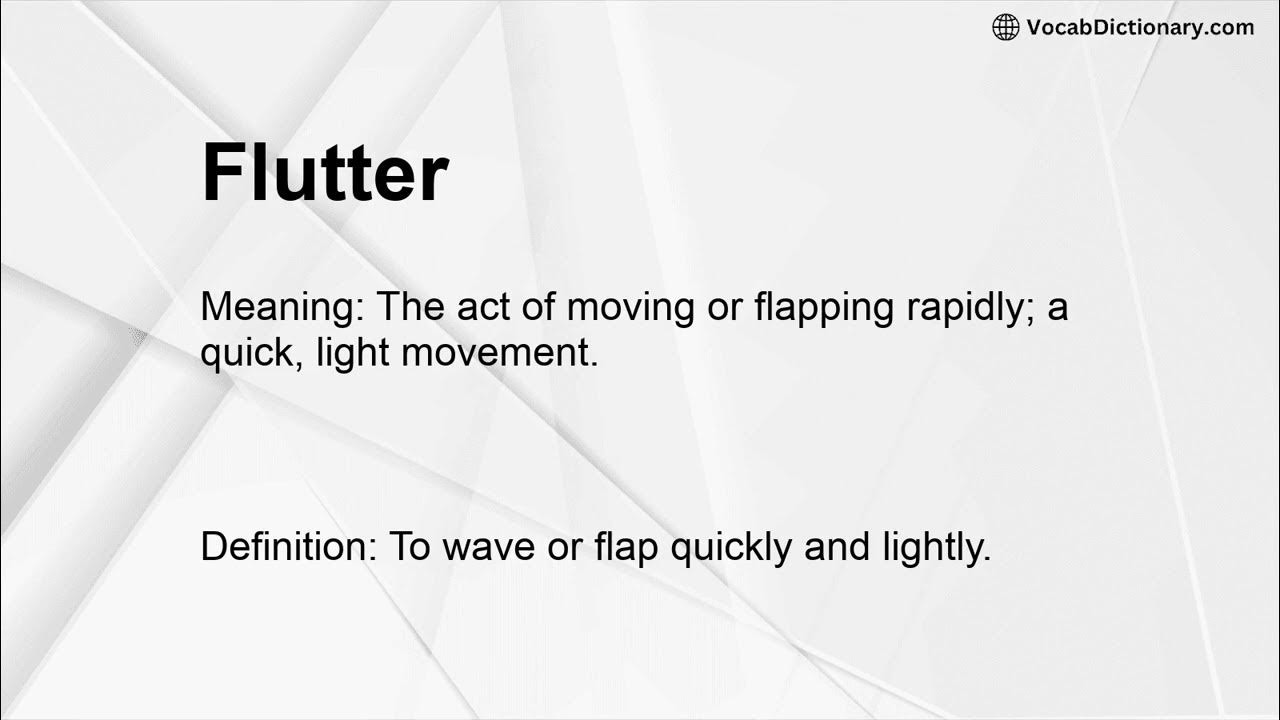 VocabDictionary.com

Flutter

Meaning: The act of moving or flapping rapidly; a quick, light movement.

Definition: To wave or flap quickly and lightly.